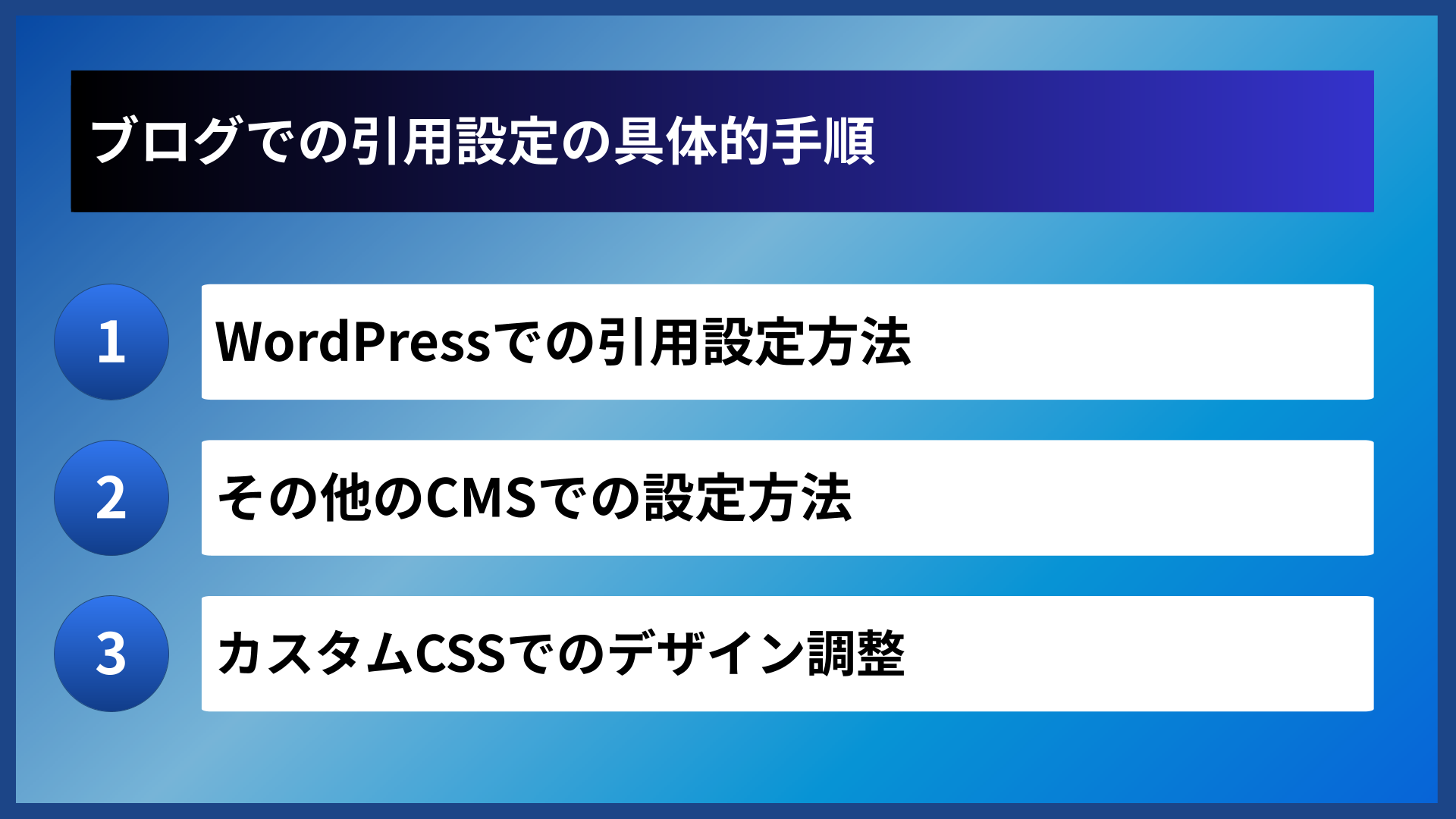 ブログでの引用設定の具体的手順

1
WordPressでの引用設定方法

2
その他のCMSでの設定方法

3
カスタムCSSでのデザイン調整